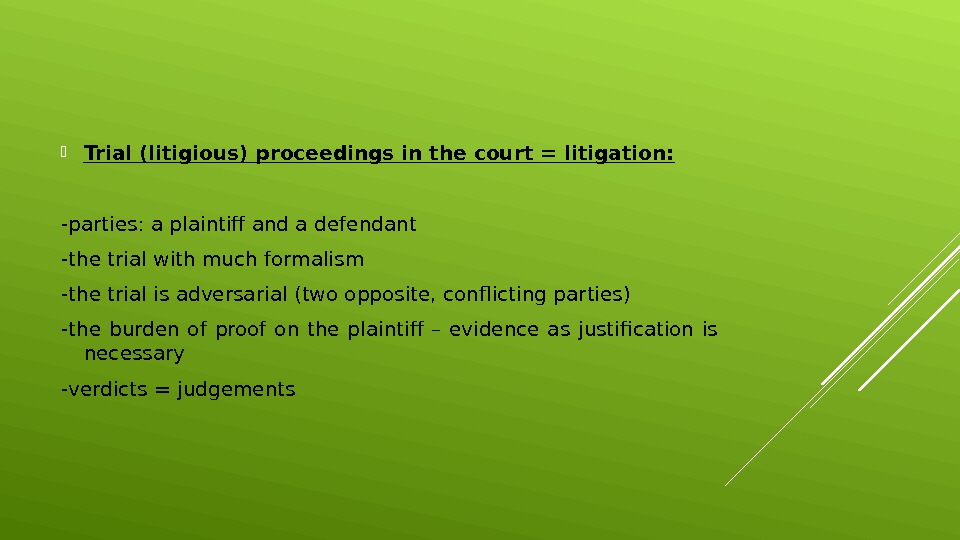 Trial (litigious) proceedings in the court = litigation:

-parties: a plaintiff and a defendant

-the trial with much formalism

-the trial is adversarial (two opposite, conflicting parties)

-the burden of proof on the plaintiff – evidence as justification is necessary

-verdicts = judgements